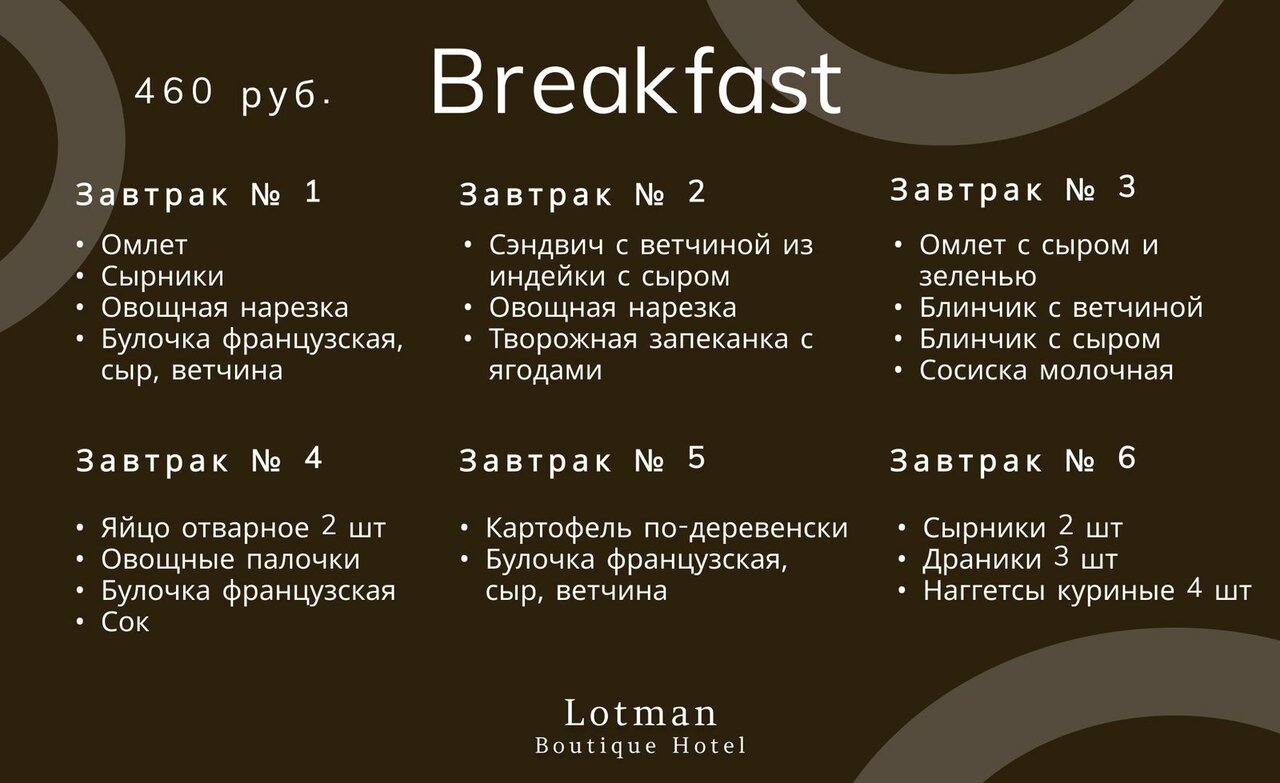 460 руб.

Breakfast

Завтрак № 1

• Омлет
• Сырники
• Овощная нарезка
• Булочка французская, сыр, ветчина

Завтрак № 2

• Сэндвич с ветчиной из индейки с сыром
• Овощная нарезка
• Творожная запеканка с ягодами

Завтрак № 3

• Омлет с сыром и зеленью
• Блинчик с ветчиной
• Блинчик с сыром
• Сосиска молочная

Завтрак № 4

• Яйцо отварное 2 шт
• Овощные палочки
• Булочка французская
• Сок

Завтрак № 5

• Картофель по-деревенски
• Булочка французская, сыр, ветчина

Завтрак № 6

• Сырники 2 шт
• Драники 3 шт
• Наггетсы куриные 4 шт

Lotman
Boutique Hotel